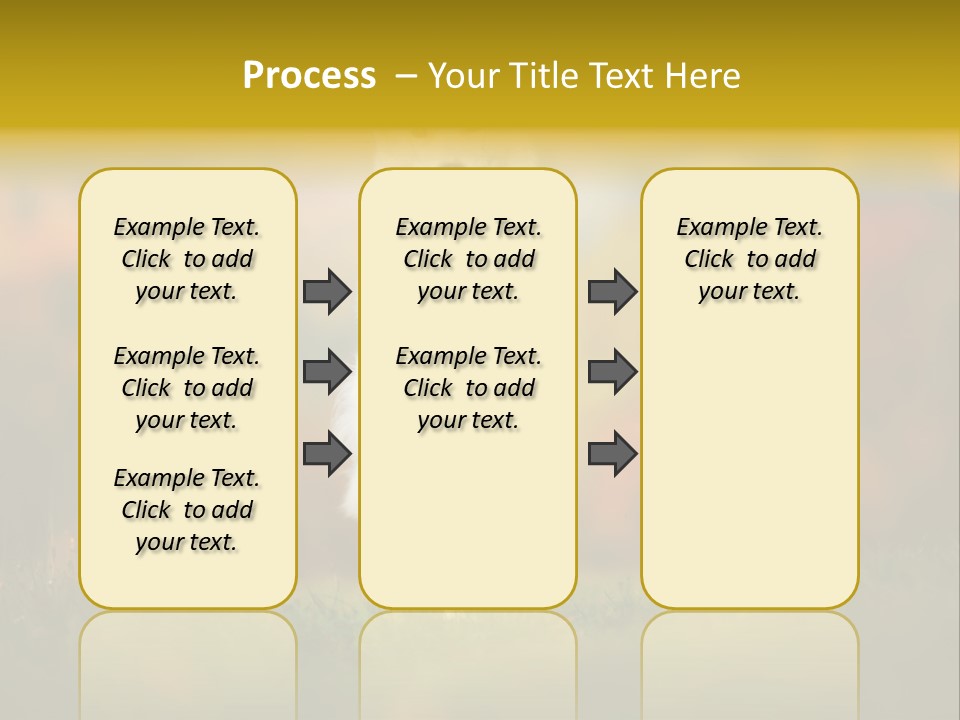 Process – Your Title Text Here

Example Text. Click to add your text.

Example Text. Click to add your text.

Example Text. Click to add your text.

Example Text. Click to add your text.

Example Text. Click to add your text.

Example Text. Click to add your text.